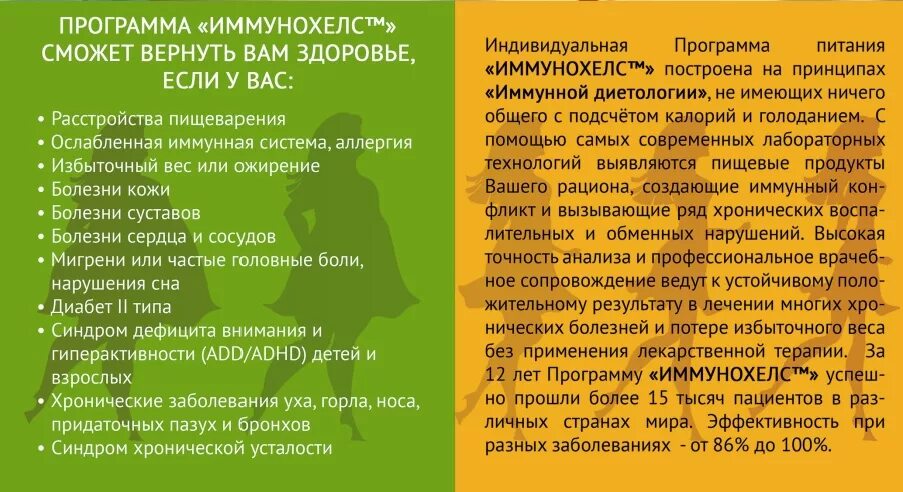 ПРОГРАММА «ИММУНОХЕЛС™» СМОЖЕТ ВЕРНУТЬ ВАМ ЗДОРОВЬЕ, ЕСЛИ У ВАС:

• Расстройства пищеварения
• Ослабленная иммунная система, аллергия
• Избыточный вес или ожирение
• Болезни кожи
• Болезни суставов
• Болезни сердца и сосудов
• Мигрени или частые головные боли, нарушения сна
• Диабет II типа
• Синдром дефицита внимания и гиперактивности (ADD/ADHD) детей и взрослых
• Хронические заболевания уха, горла, носа, придаточных пазух и бронхов
• Синдром хронической усталости

Индивидуальная Программа питания «ИММУНОХЕЛС™» построена на принципах «Иммунной диетологии», не имеющих ничего общего с подсчётом калорий и голоданием. С помощью самых современных лабораторных технологий выявляются пищевые продукты Вашего рациона, создающие иммунный конфликт и вызывающие ряд хронических воспалительных и обменных нарушений. Высокая точность анализа и профессиональное врачебное сопровождение ведут к устойчивому положительному результату в лечении многих хронических болезней и потере избыточного веса без применения лекарственной терапии. За 12 лет Программу «ИММУНОХЕЛС™» успешно прошли более 15 тысяч пациентов в различных странах мира. Эффективность при разных заболеваниях - от 86% до 100%.